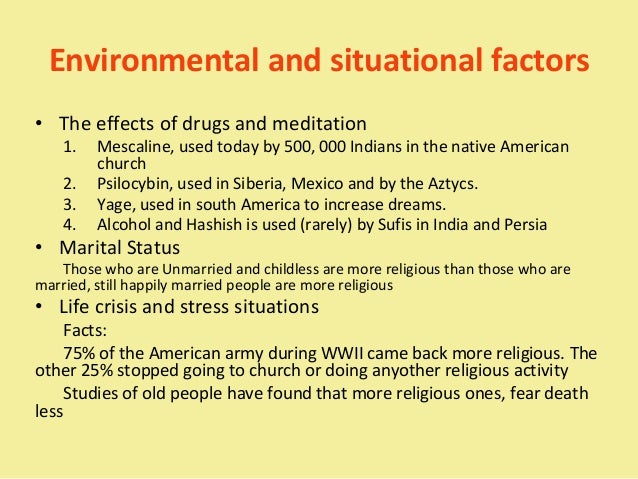 Environmental and situational factors

• The effects of drugs and meditation
1. Mescaline, used today by 500, 000 Indians in the native American church
2. Psilocybin, used in Siberia, Mexico and by the Aztycs.
3. Yage, used in south America to increase dreams.
4. Alcohol and Hashish is used (rarely) by Sufis in India and Persia

• Marital Status
Those who are Unmarried and childless are more religious than those who are married, still happily married people are more religious

• Life crisis and stress situations
Facts:
75% of the American army during WWII came back more religious. The other 25% stopped going to church or doing anyother religious activity
Studies of old people have found that more religious ones, fear death less